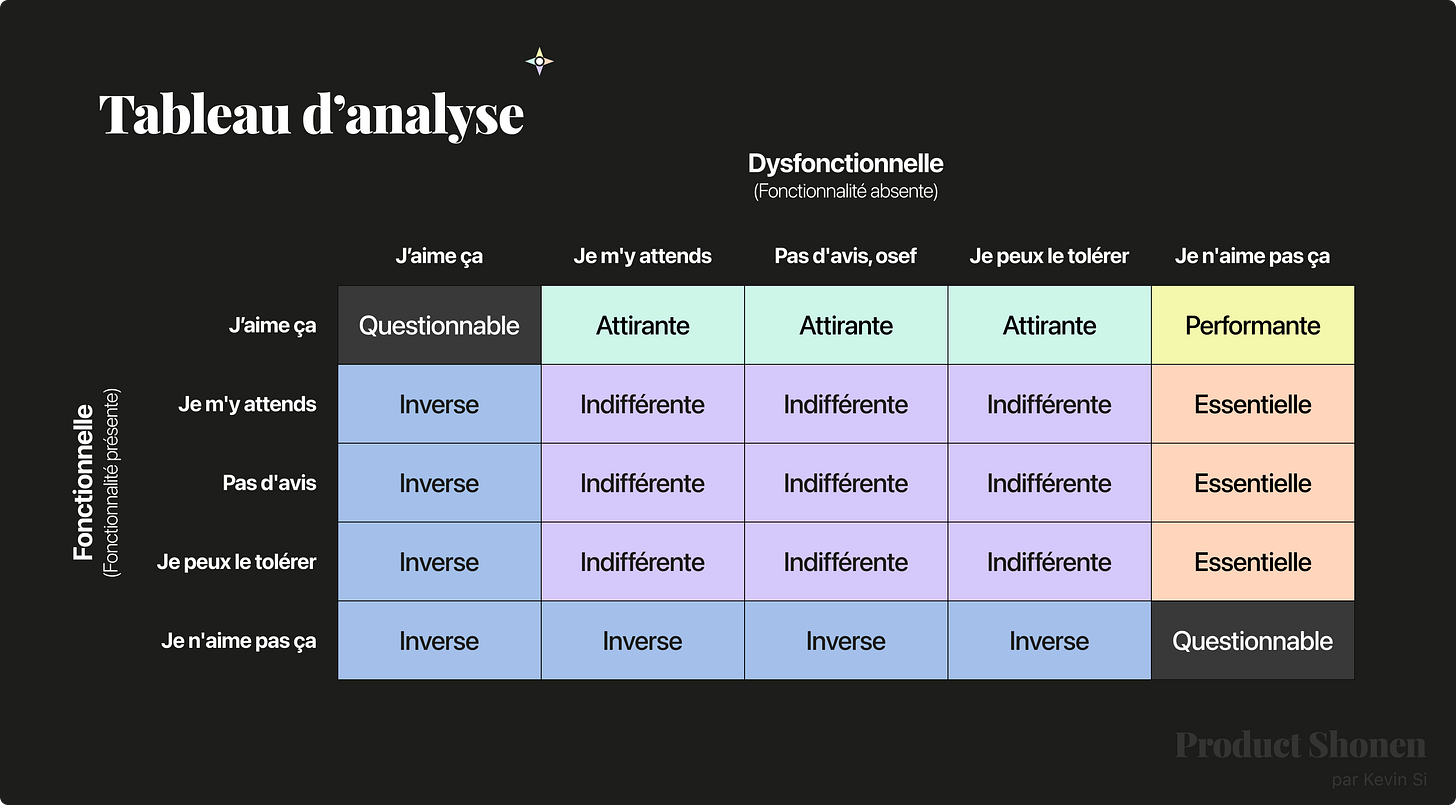 Tableau d'analyse

Dysfonctionnelle
(Fonctionnalité absente)

Fonctionnelle
(Fonctionnalité présente)

| | J'aime ça | Je m'y attends | Pas d'avis, osef | Je peux le tolérer | Je n'aime pas ça |
|---|---|---|---|---|---|
| J'aime ça | Questionnable | Attirante | Attirante | Attirante | Performante |
| Je m'y attends | Inverse | Indifférente | Indifférente | Indifférente | Essentielle |
| Pas d'avis | Inverse | Indifférente | Indifférente | Indifférente | Essentielle |
| Je peux le tolérer | Inverse | Indifférente | Indifférente | Indifférente | Essentielle |
| Je n'aime pas ça | Inverse | Inverse | Inverse | Inverse | Questionnable |

Product Shonen
par Kevin Si